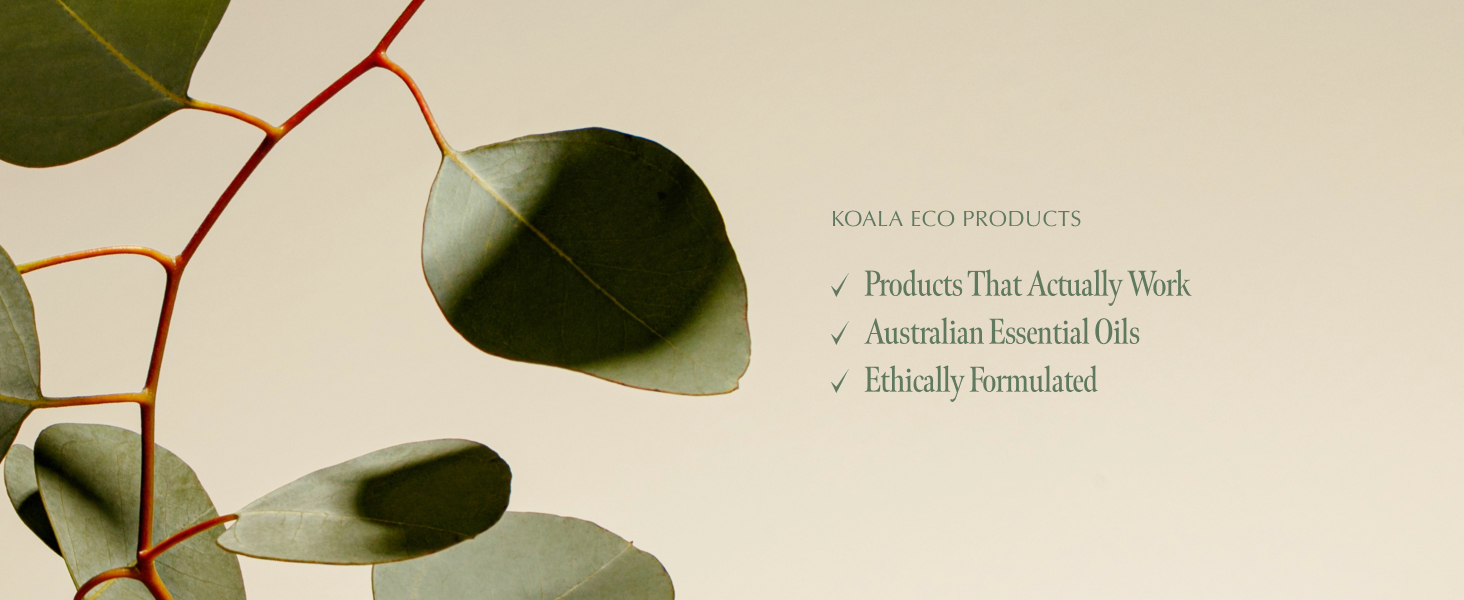 KOALA ECO PRODUCTS

✓ Products That Actually Work
✓ Australian Essential Oils
✓ Ethically Formulated